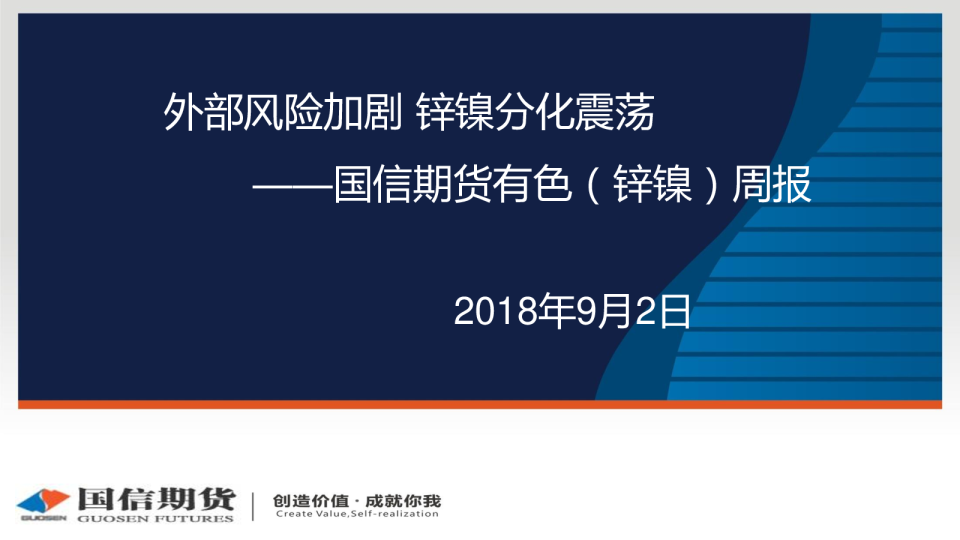 外部风险加剧 锌镍分化震荡

——国信期货有色（锌镍）周报

2018年9月2日

GUOSEN 国信期货 GUOSEN FUTURES

创造价值 · 成就你我
Create Value,Self-realization